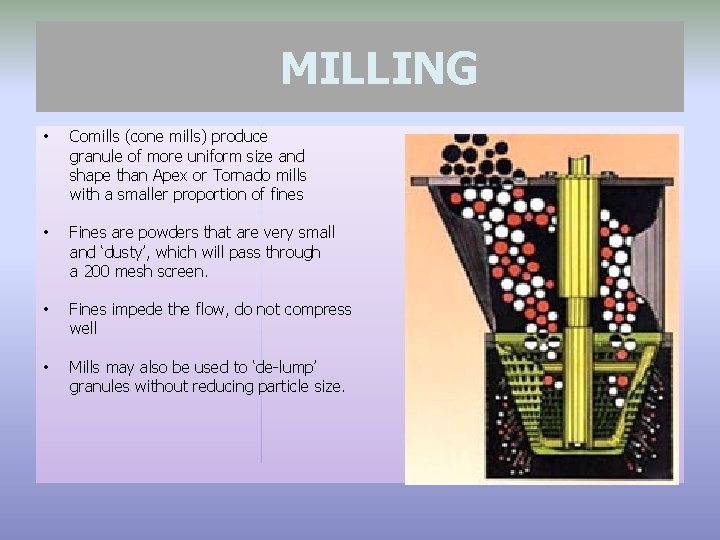 MILLING

• Comills (cone mills) produce granule of more uniform size and shape than Apex or Tornado mills with a smaller proportion of fines

• Fines are powders that are very small and 'dusty', which will pass through a 200 mesh screen.

• Fines impede the flow, do not compress well

• Mills may also be used to 'de-lump' granules without reducing particle size.